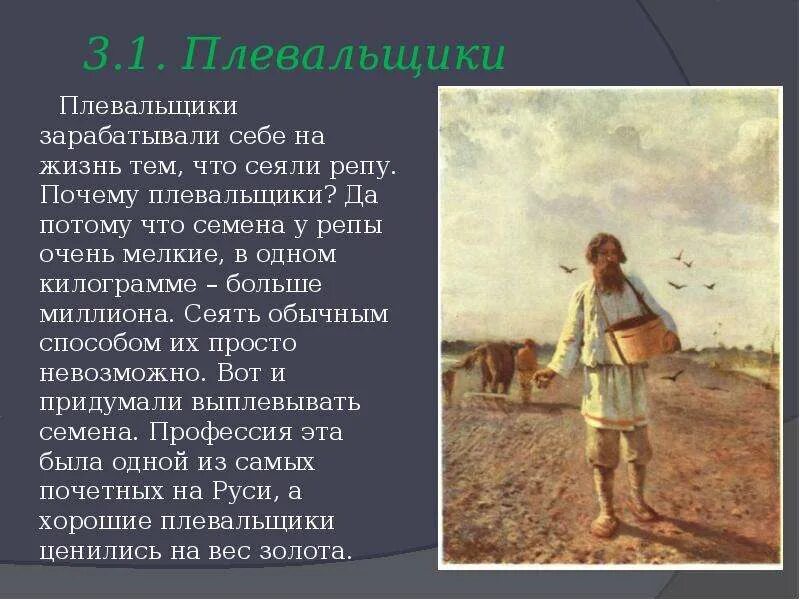 3.1. Плевальщики

Плевальщики зарабатывали себе на жизнь тем, что сеяли репу. Почему плевальщики? Да потому что семена у репы очень мелкие, в одном килограмме – больше миллиона. Сеять обычным способом их просто невозможно. Вот и придумали выплевывать семена. Профессия эта была одной из самых почетных на Руси, а хорошие плевальщики ценились на вес золота.